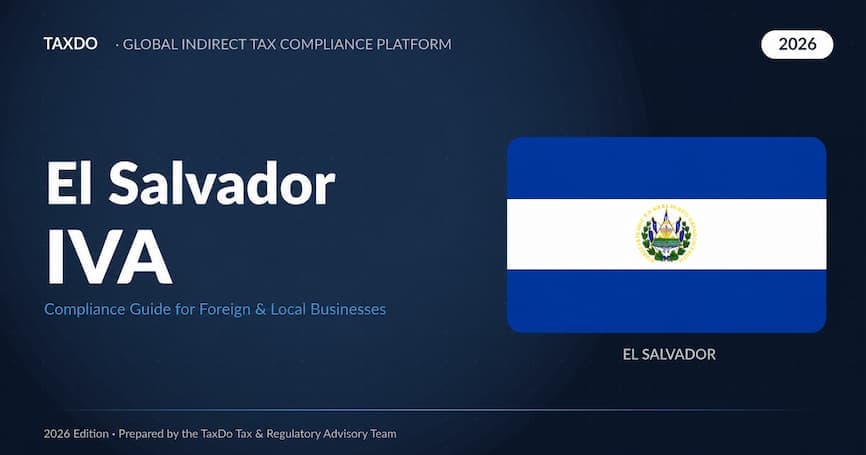 TAXDO · GLOBAL INDIRECT TAX COMPLIANCE PLATFORM

2026

El Salvador
IVA

Compliance Guide for Foreign & Local Businesses

EL SALVADOR

2026 Edition • Prepared by the TaxDo Tax & Regulatory Advisory Team